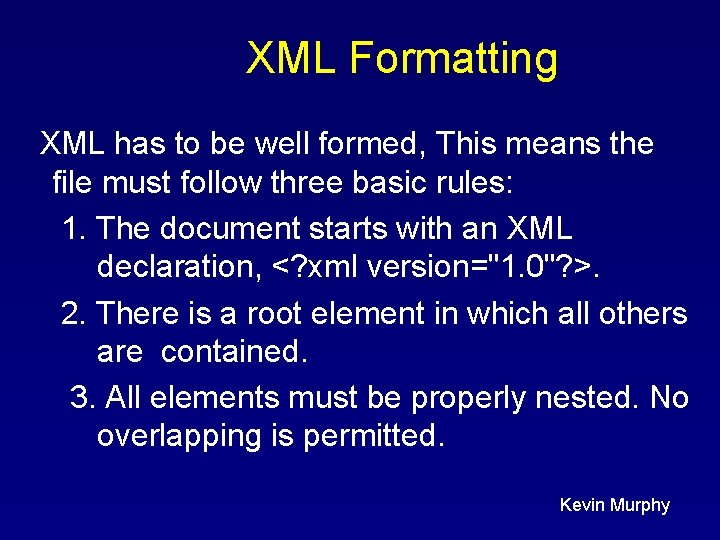 XML Formatting

XML has to be well formed, This means the file must follow three basic rules:

1. The document starts with an XML declaration, <?xml version="1.0"?>.

2. There is a root element in which all others are contained.

3. All elements must be properly nested. No overlapping is permitted.

Kevin Murphy